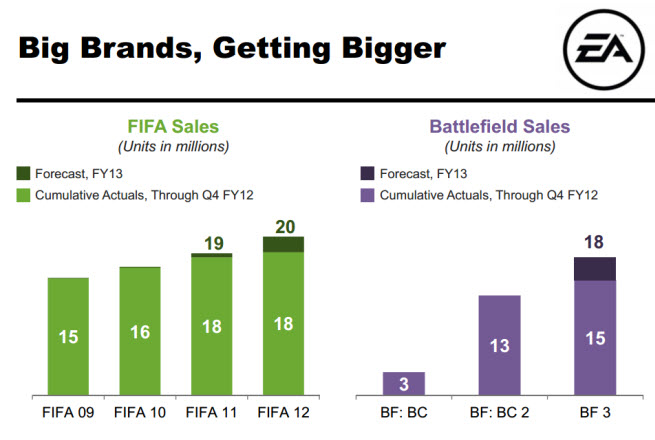 Big Brands, Getting Bigger

EA

FIFA Sales
(Units in millions)

Forecast, FY13
Cumulative Actuals, Through Q4 FY12

19
20
15
16
18
18

FIFA 09
FIFA 10
FIFA 11
FIFA 12

Battlefield Sales
(Units in millions)

Forecast, FY13
Cumulative Actuals, Through Q4 FY12

18
3
13
15

BF: BC
BF: BC 2
BF 3